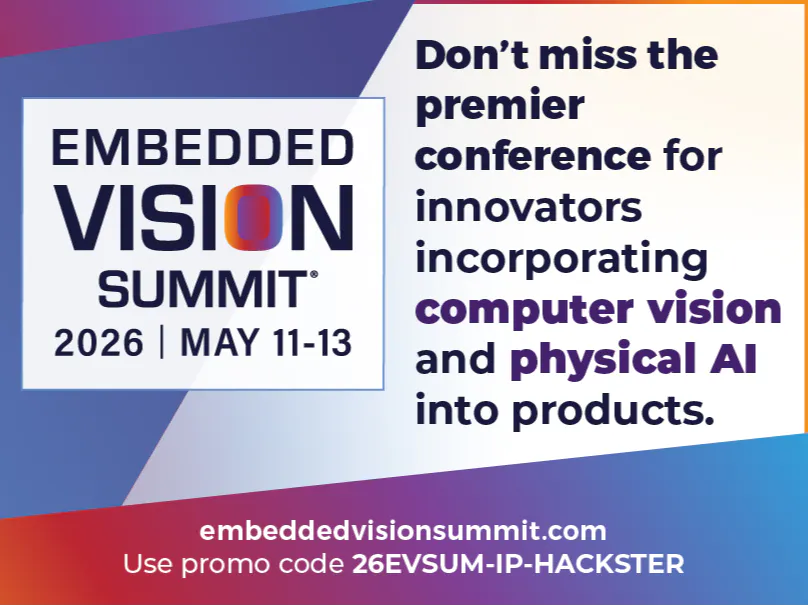 EMBEDDED
VISION
SUMMIT®
2026 | MAY 11-13

Don't miss the premier conference for innovators incorporating computer vision and physical AI into products.

embeddedvisionsummit.com
Use promo code 26EVSUM-IP-HACKSTER